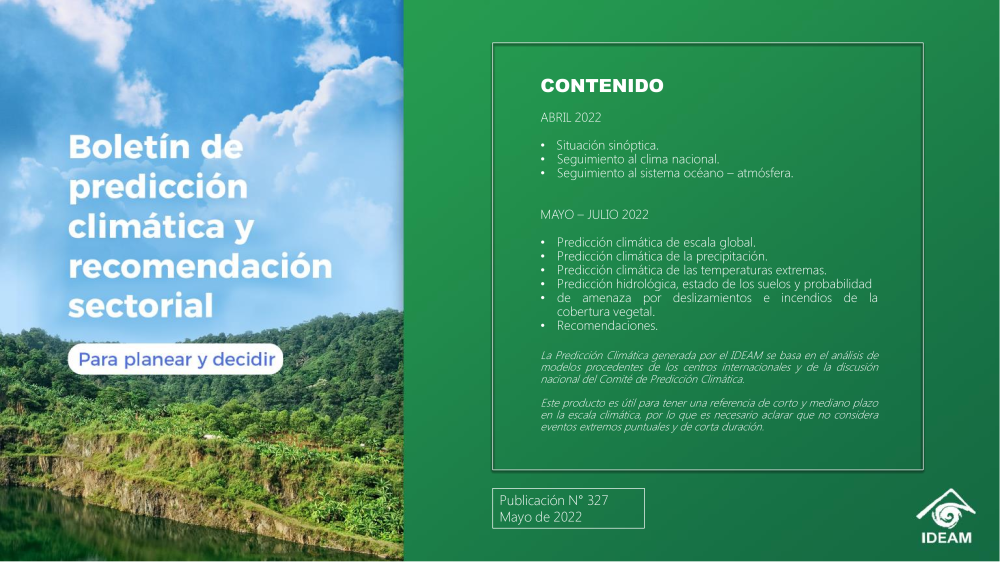 Boletín de predicción climática y recomendación sectorial

Para planear y decidir

CONTENIDO

ABRIL 2022

• Situación sinóptica.
• Seguimiento al clima nacional.
• Seguimiento al sistema océano – atmósfera.

MAYO – JULIO 2022

• Predicción climática de escala global.
• Predicción climática de la precipitación.
• Predicción climática de las temperaturas extremas.
• Predicción hidrológica, estado de los suelos y probabilidad
• de amenaza por deslizamientos e incendios de la cobertura vegetal.
• Recomendaciones.

La Predicción Climática generada por el IDEAM se basa en el análisis de modelos procedentes de los centros internacionales y de la discusión nacional del Comité de Predicción Climática.

Este producto es útil para tener una referencia de corto y mediano plazo en la escala climática, por lo que es necesario aclarar que no considera eventos extremos puntuales y de corta duración.

Publicación N° 327
Mayo de 2022

IDEAM